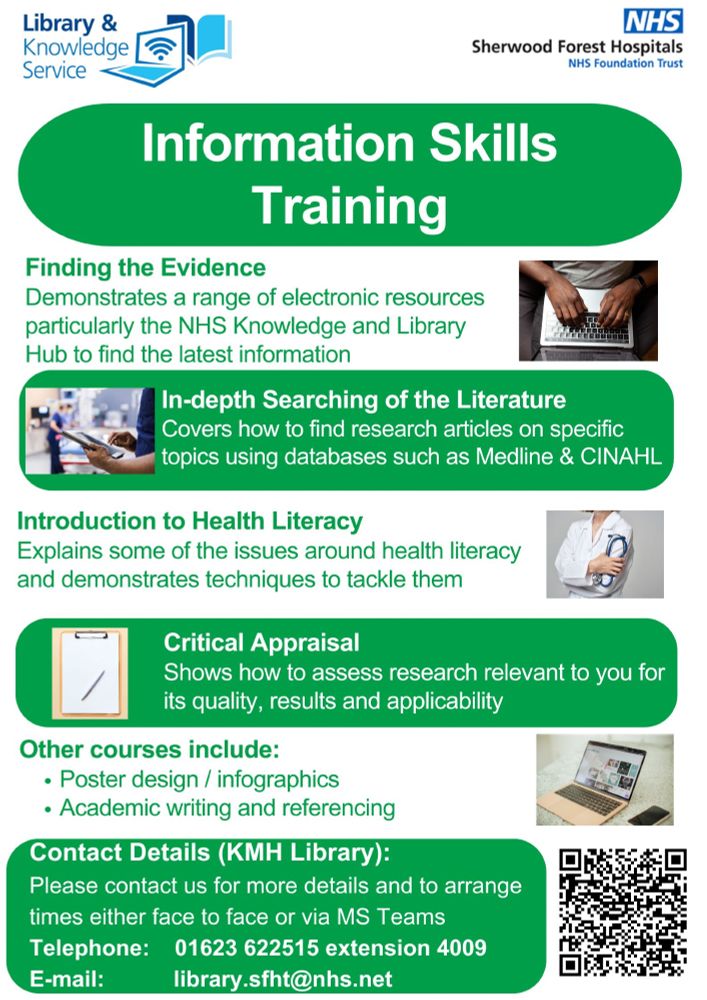 Library & Knowledge Service

NHS
Sherwood Forest Hospitals
NHS Foundation Trust

Information Skills Training

Finding the Evidence
Demonstrates a range of electronic resources particularly the NHS Knowledge and Library Hub to find the latest information

In-depth Searching of the Literature
Covers how to find research articles on specific topics using databases such as Medline & CINAHL

Introduction to Health Literacy
Explains some of the issues around health literacy and demonstrates techniques to tackle them

Critical Appraisal
Shows how to assess research relevant to you for its quality, results and applicability

Other courses include:
• Poster design / infographics
• Academic writing and referencing

Contact Details (KMH Library):
Please contact us for more details and to arrange times either face to face or via MS Teams
Telephone: 01623 622515 extension 4009
E-mail: library.sfht@nhs.net